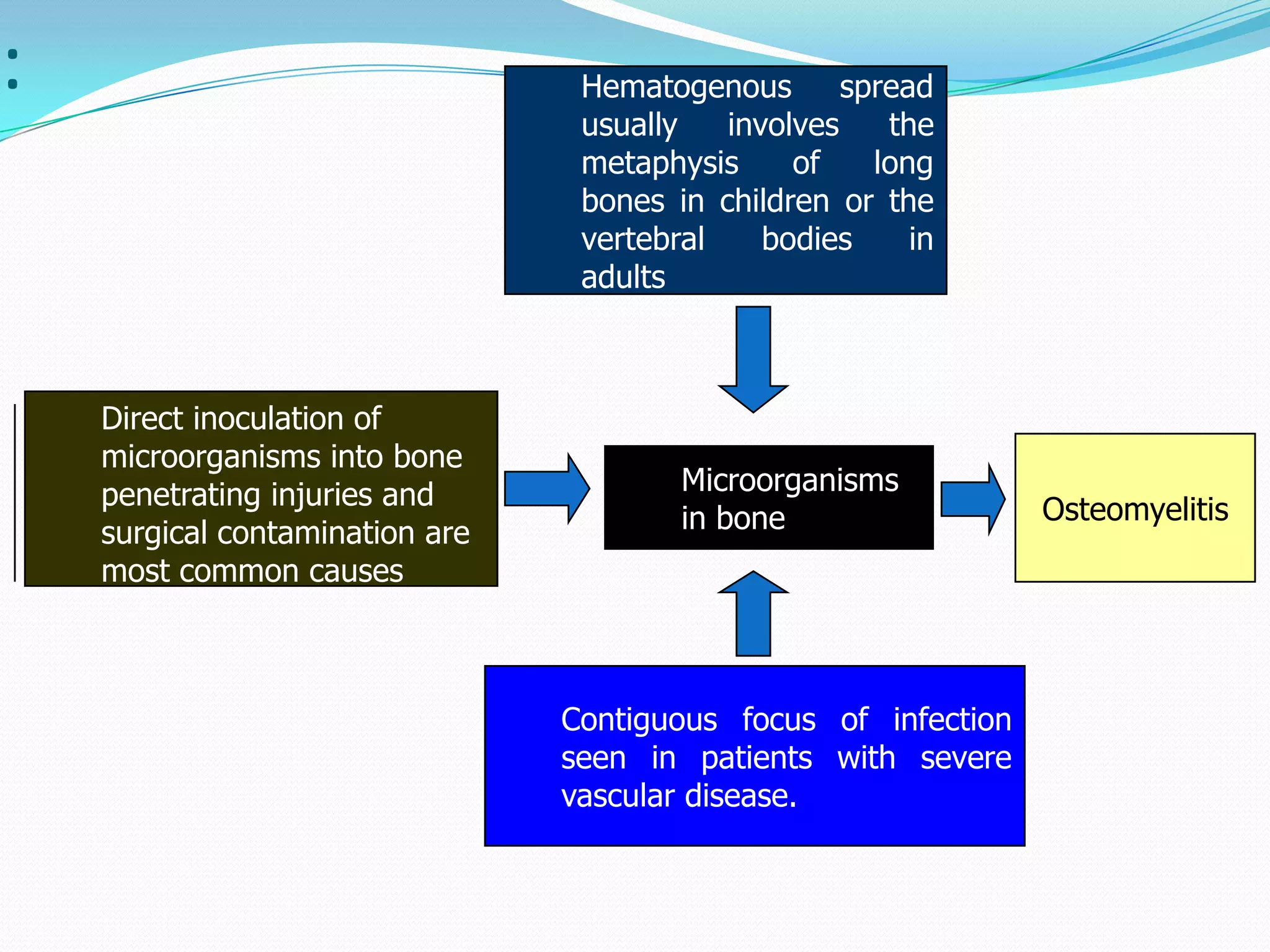 Hematogenous spread usually involves the metaphysis of long bones in children or the vertebral bodies in adults

Direct inoculation of microorganisms into bone penetrating injuries and surgical contamination are most common causes

Microorganisms in bone

Osteomyelitis

Contiguous focus of infection seen in patients with severe vascular disease.